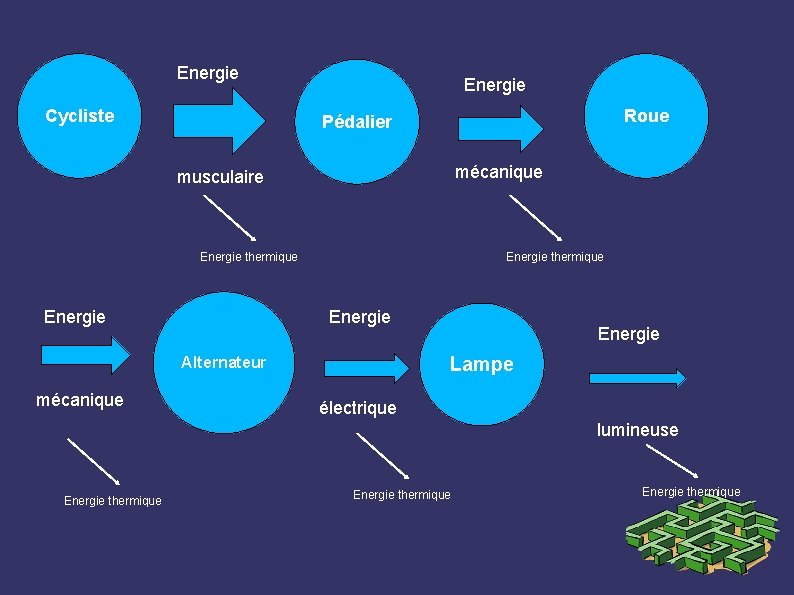 Cycliste

Energie

musculaire

Energie thermique

Pédalier

Energie

mécanique

Energie thermique

Roue

Energie

mécanique

Energie thermique

Alternateur

Energie

électrique

Energie thermique

Lampe

Energie

lumineuse

Energie thermique